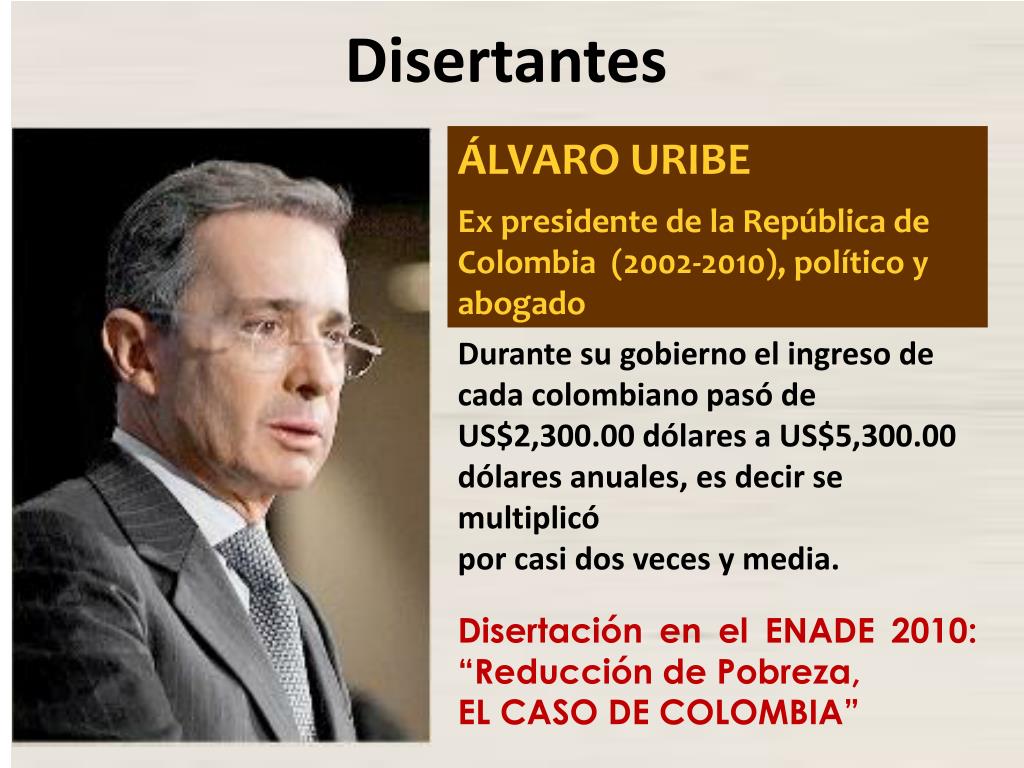 Disertantes

ÁLVARO URIBE

Ex presidente de la República de Colombia (2002-2010), político y abogado

Durante su gobierno el ingreso de cada colombiano pasó de US$2,300.00 dólares a US$5,300.00 dólares anuales, es decir se multiplicó
por casi dos veces y media.

Disertación en el ENADE 2010: “Reducción de Pobreza,
EL CASO DE COLOMBIA”